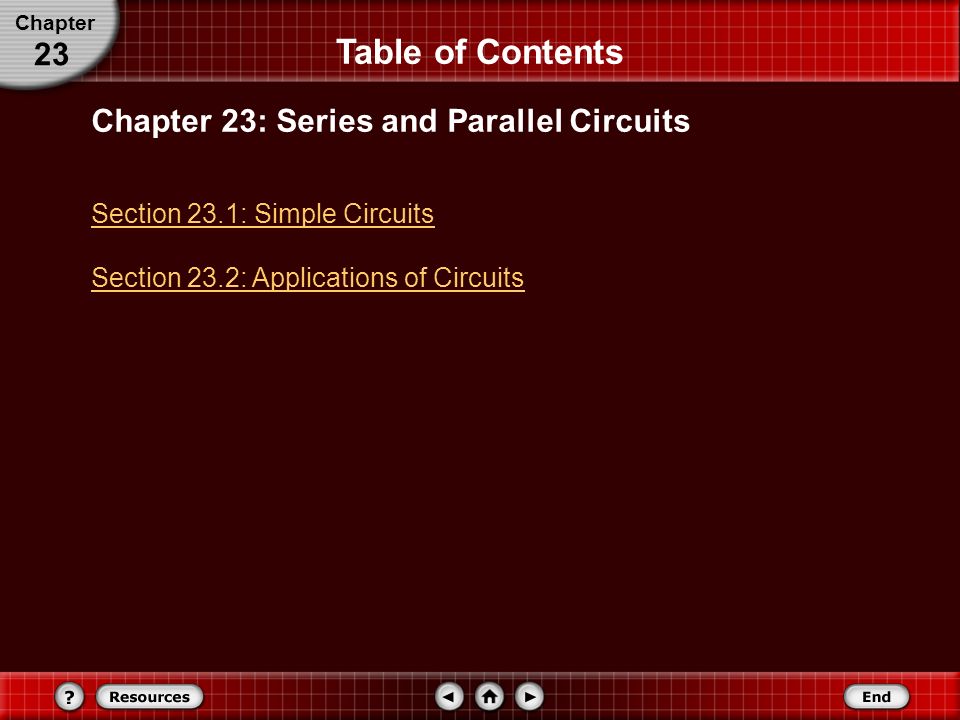 Chapter
23

Table of Contents

Chapter 23: Series and Parallel Circuits

Section 23.1: Simple Circuits

Section 23.2: Applications of Circuits

?
Resources
End